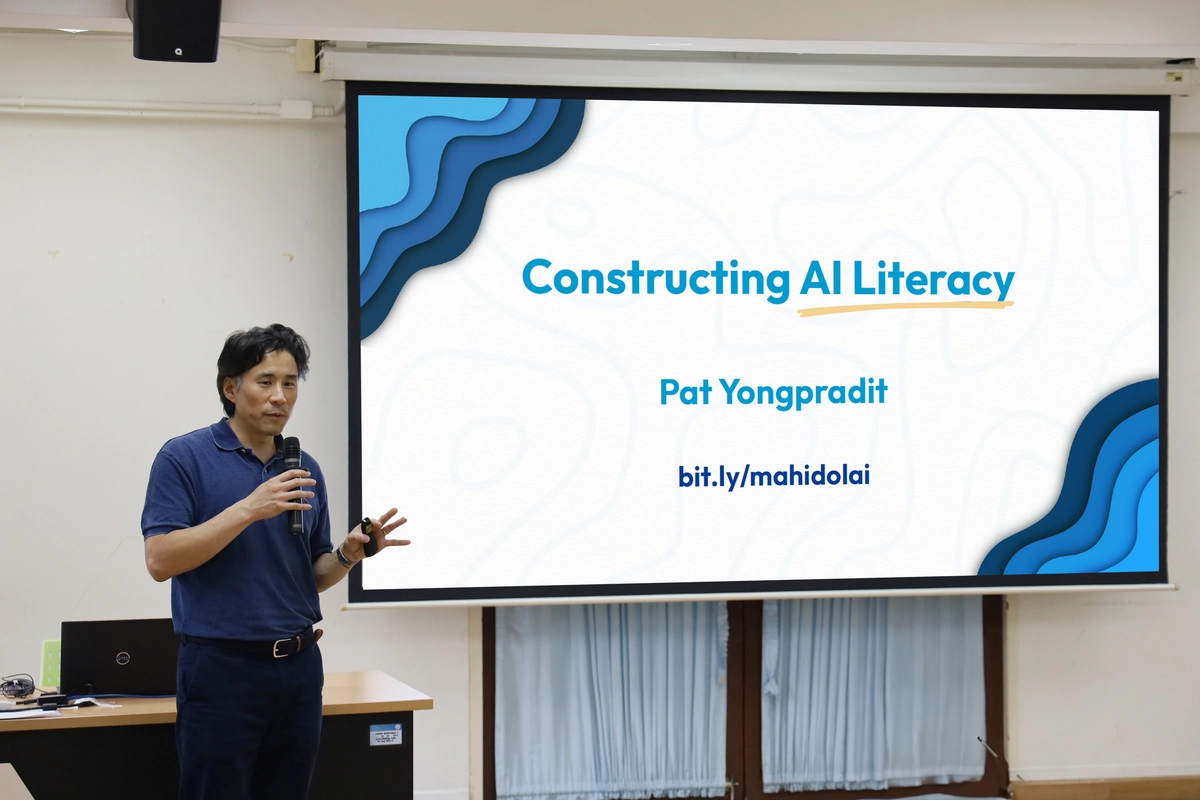 Constructing AI Literacy

Pat Yongpradit

bit.ly/mahidolai